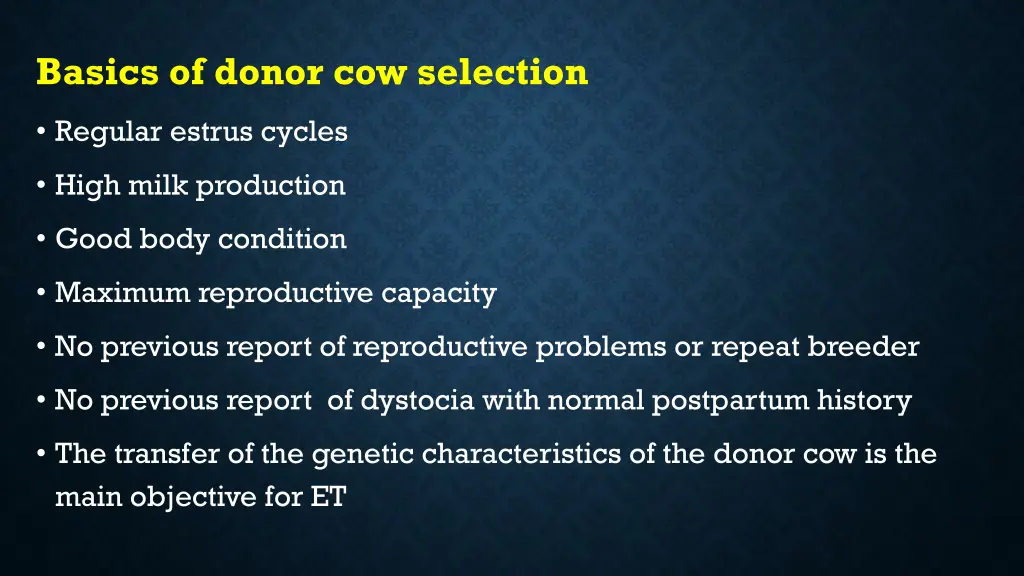 Basics of donor cow selection

• Regular estrus cycles

• High milk production

• Good body condition

• Maximum reproductive capacity

• No previous report of reproductive problems or repeat breeder

• No previous report of dystocia with normal postpartum history

• The transfer of the genetic characteristics of the donor cow is the main objective for ET